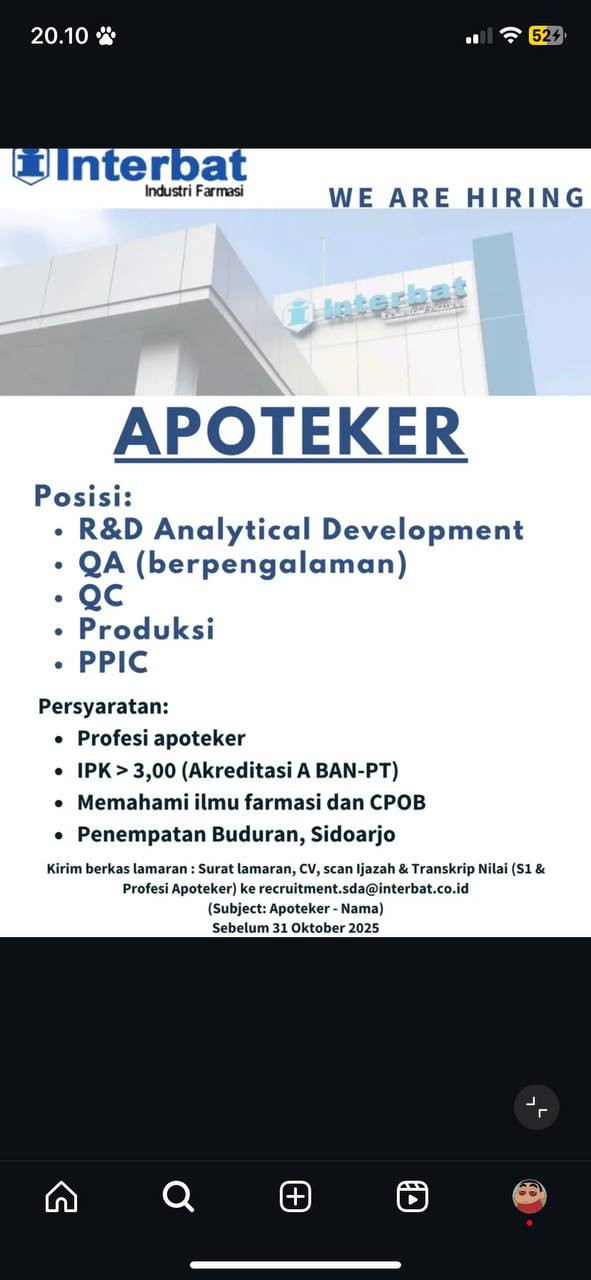 20.10 52

Interbat
Industri Farmasi

WE ARE HIRING

Interbat

APOTEKER

Posisi:
• R&D Analytical Development
• QA (berpengalaman)
• QC
• Produksi
• PPIC

Persyaratan:
• Profesi apoteker
• IPK > 3,00 (Akreditasi A BAN-PT)
• Memahami ilmu farmasi dan CPOB
• Penempatan Buduran, Sidoarjo

Kirim berkas lamaran : Surat lamaran, CV, scan Ijazah & Transkrip Nilai (S1 & Profesi Apoteker) ke recruitment.sda@interbat.co.id
(Subject: Apoteker - Nama)
Sebelum 31 Oktober 2025